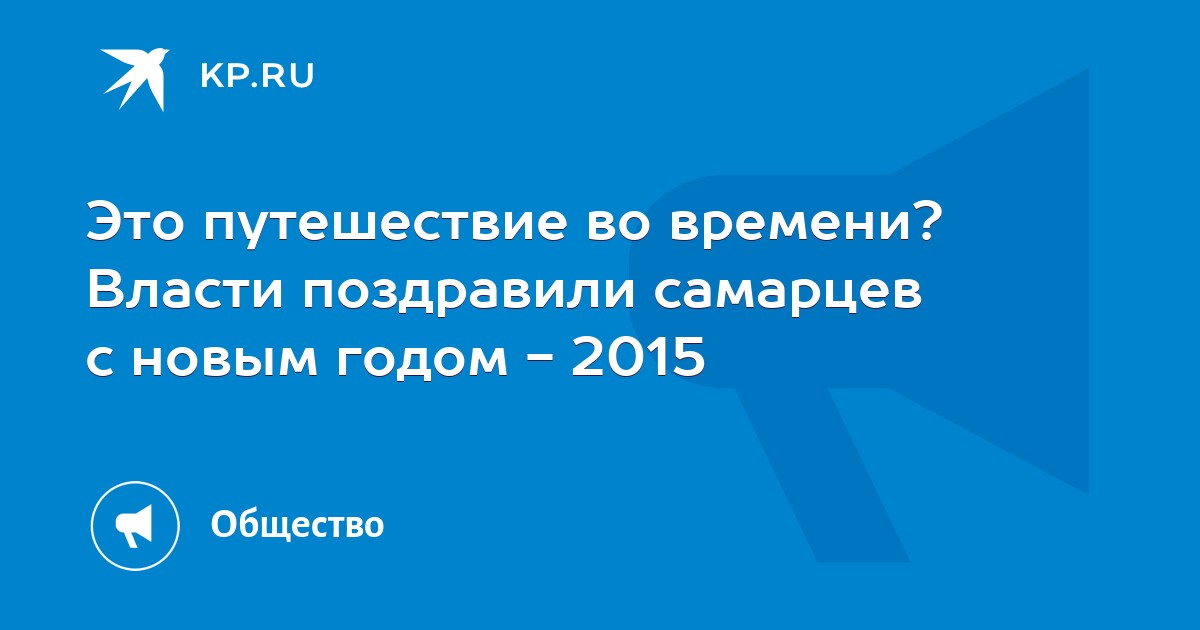 KP.RU

Это путешествие во времени? Власти поздравили самарцев с новым годом - 2015

Общество